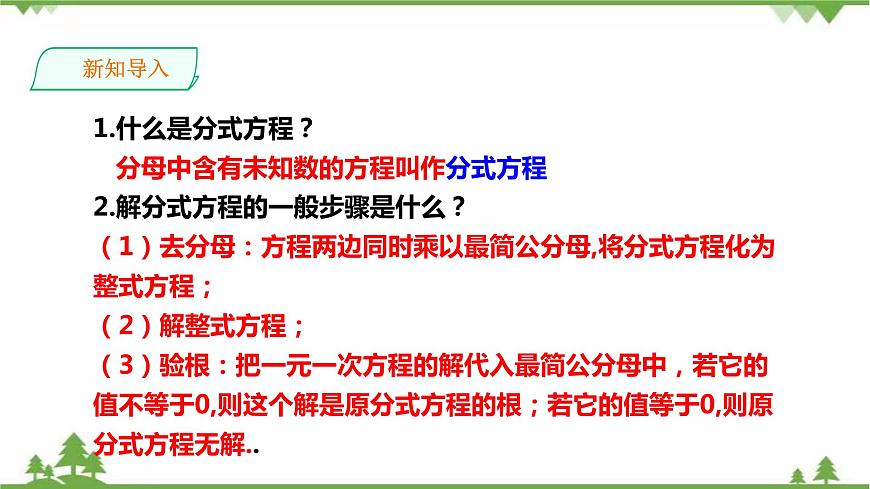 新知导入

1.什么是分式方程？

分母中含有未知数的方程叫作分式方程

2.解分式方程的一般步骤是什么？

（1）去分母：方程两边同时乘以最简公分母,将分式方程化为整式方程；

（2）解整式方程；

（3）验根：把一元一次方程的解代入最简公分母中，若它的值不等于0,则这个解是原分式方程的根；若它的值等于0,则原分式方程无解..